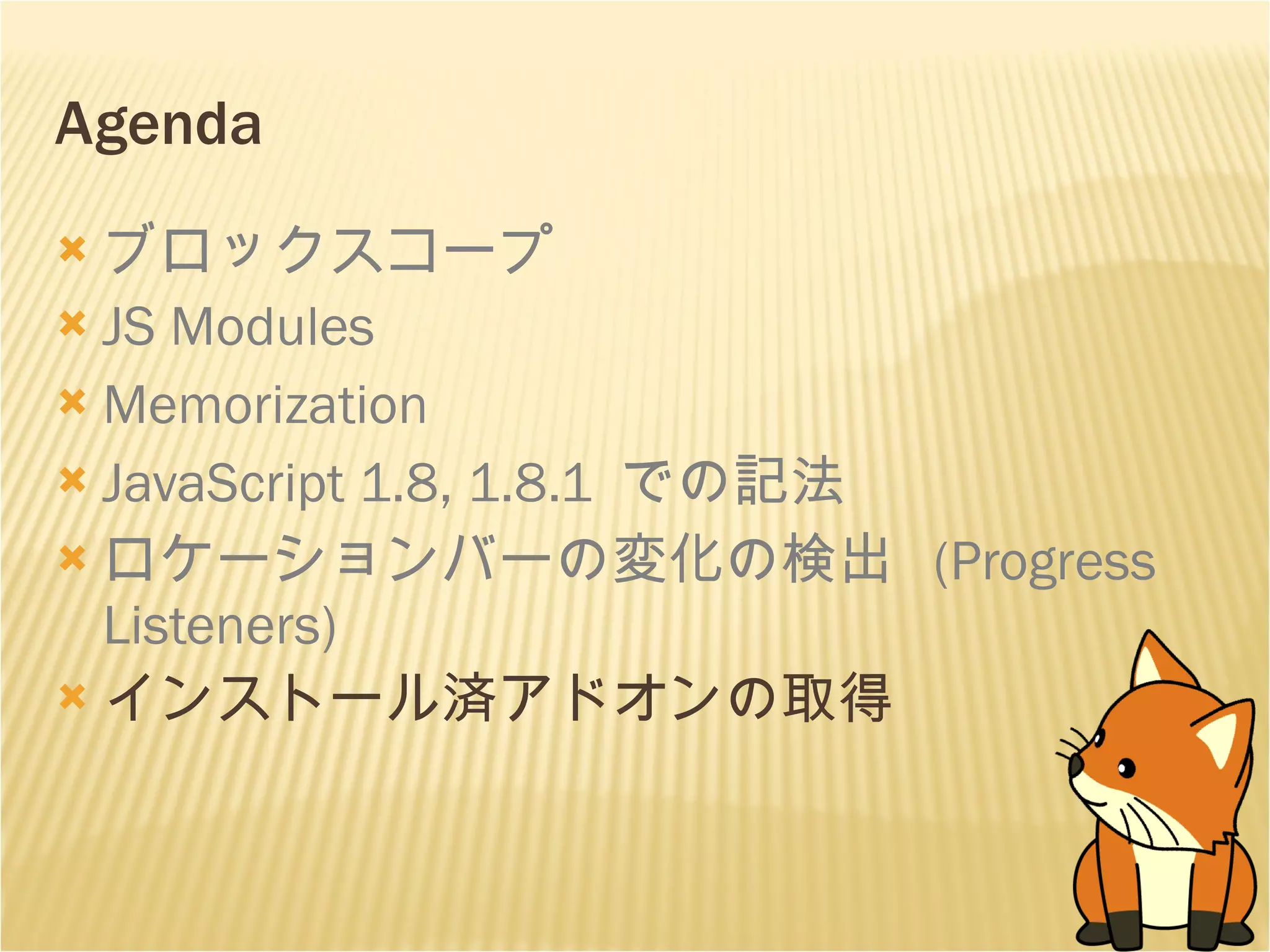 Agenda

ブロックスコープ
JS Modules
Memorization
JavaScript 1.8, 1.8.1 での記法
ロケーションバーの変化の検出 (Progress Listeners)
インストール済アドオンの取得